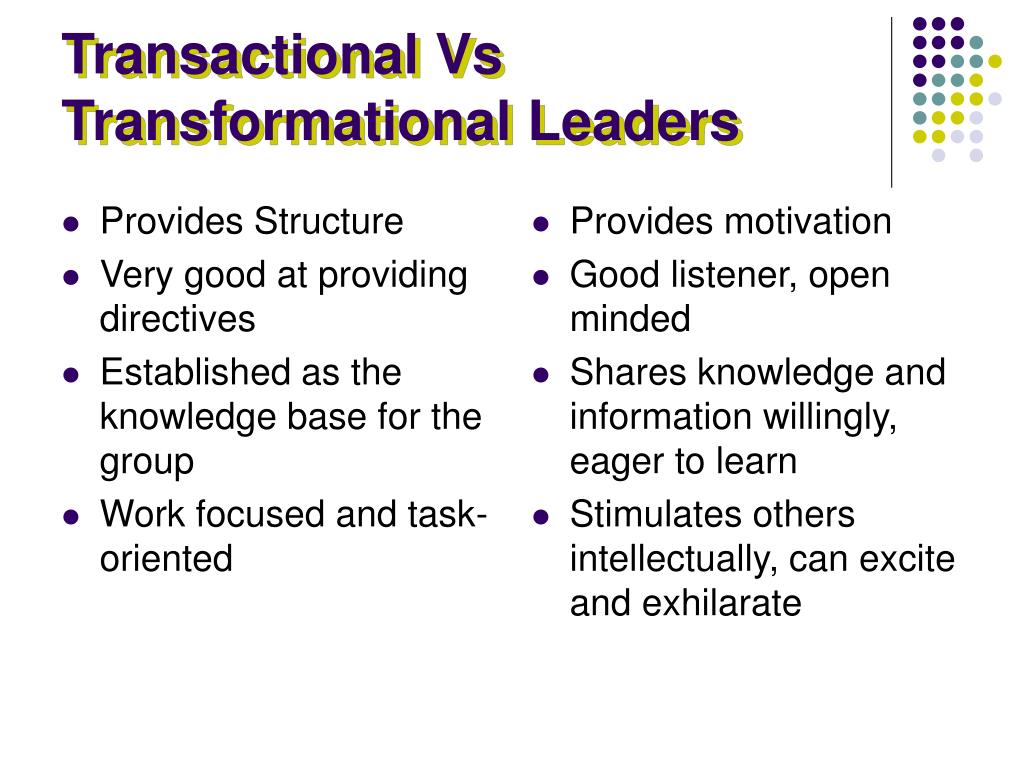 Transactional Vs Transformational Leaders

- Provides Structure
- Very good at providing directives
- Established as the knowledge base for the group
- Work focused and task-oriented

- Provides motivation
- Good listener, open minded
- Shares knowledge and information willingly, eager to learn
- Stimulates others intellectually, can excite and exhilarate